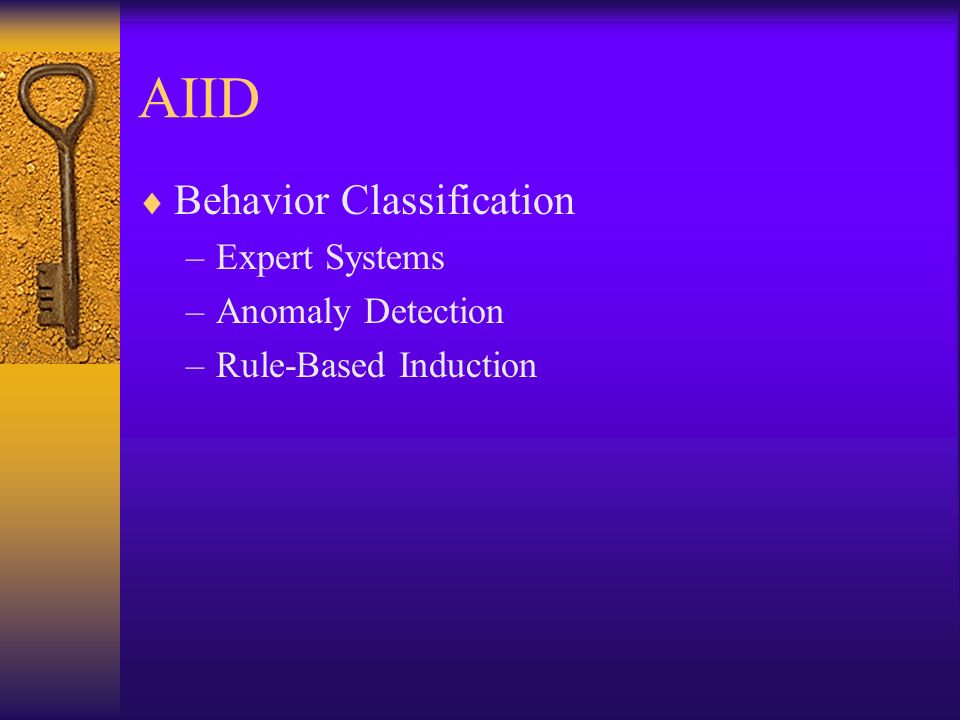 AIID

♦ Behavior Classification
– Expert Systems
– Anomaly Detection
– Rule-Based Induction